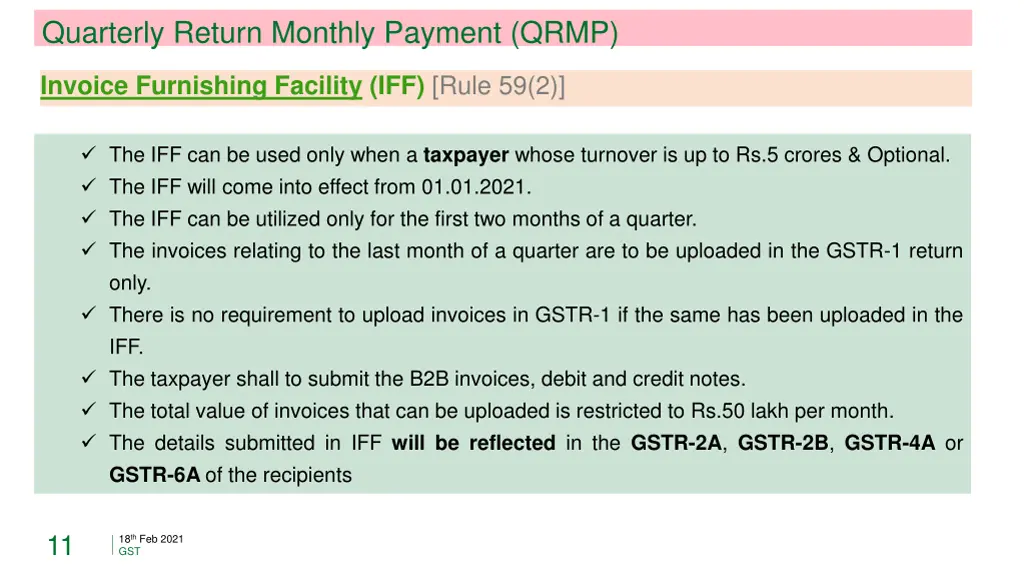 Quarterly Return Monthly Payment (QRMP)

Invoice Furnishing Facility (IFF) [Rule 59(2)]

✓ The IFF can be used only when a taxpayer whose turnover is up to Rs.5 crores & Optional.
✓ The IFF will come into effect from 01.01.2021.
✓ The IFF can be utilized only for the first two months of a quarter.
✓ The invoices relating to the last month of a quarter are to be uploaded in the GSTR-1 return only.
✓ There is no requirement to upload invoices in GSTR-1 if the same has been uploaded in the IFF.
✓ The taxpayer shall to submit the B2B invoices, debit and credit notes.
✓ The total value of invoices that can be uploaded is restricted to Rs.50 lakh per month.
✓ The details submitted in IFF will be reflected in the GSTR-2A, GSTR-2B, GSTR-4A or GSTR-6A of the recipients

11

18th Feb 2021
GST